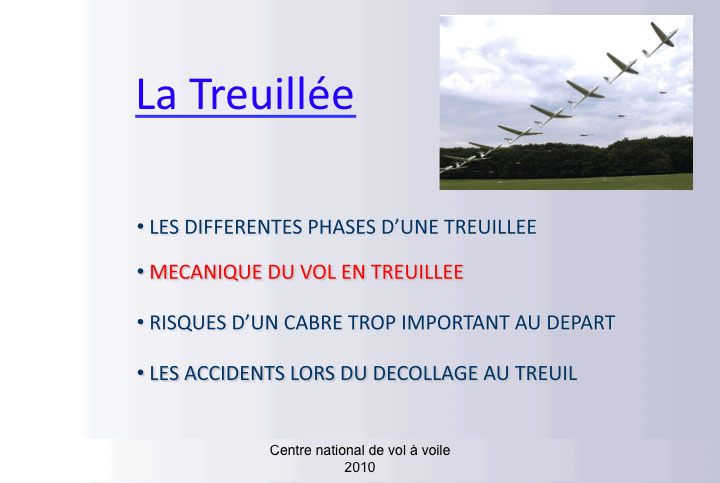 La Treuillée

• LES DIFFERENTES PHASES D’UNE TREUILLEE

• MECANIQUE DU VOL EN TREUILLEE

• RISQUES D’UN CABRE TROP IMPORTANT AU DEPART

• LES ACCIDENTS LORS DU DECOLLAGE AU TREUIL

Centre national de vol à voile
2010